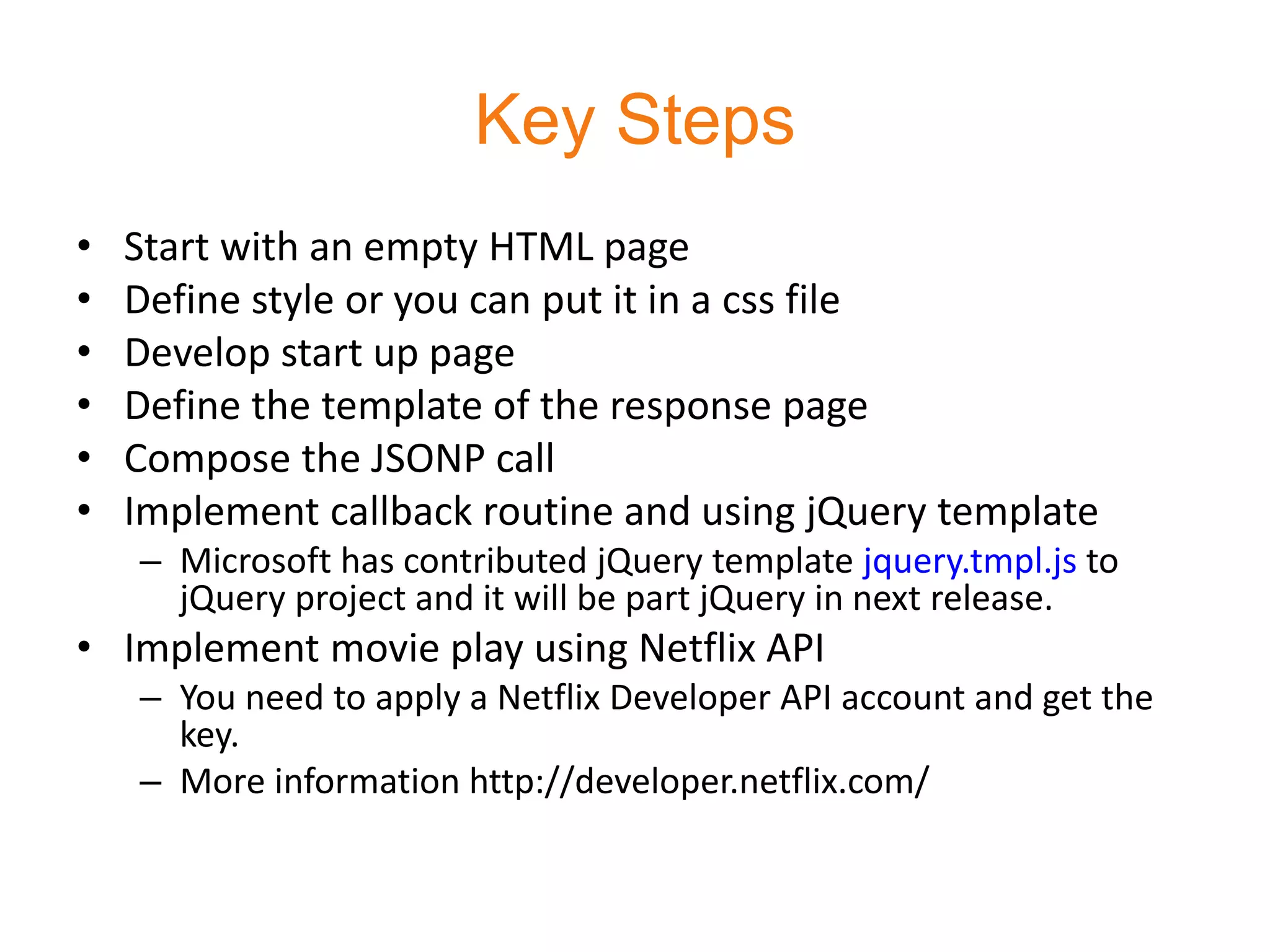 Key Steps

• Start with an empty HTML page
• Define style or you can put it in a css file
• Develop start up page
• Define the template of the response page
• Compose the JSONP call
• Implement callback routine and using jQuery template
  – Microsoft has contributed jQuery template jquery.tmpl.js to jQuery project and it will be part jQuery in next release.
• Implement movie play using Netflix API
  – You need to apply a Netflix Developer API account and get the key.
  – More information http://developer.netflix.com/